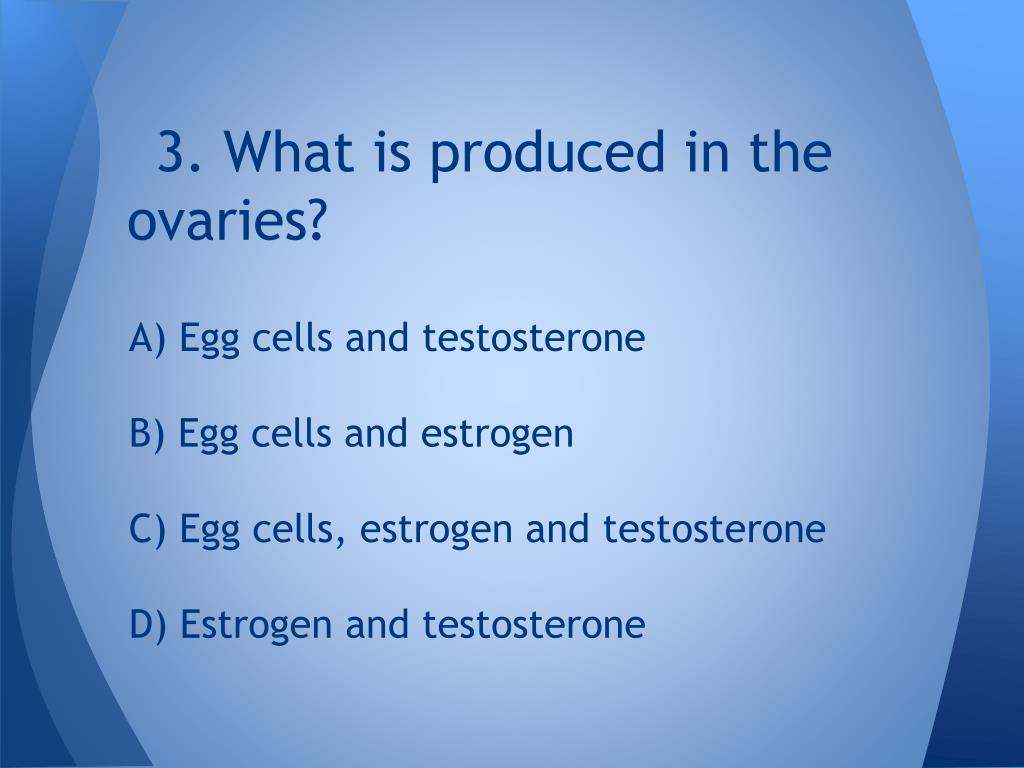 3. What is produced in the ovaries?

A) Egg cells and testosterone

B) Egg cells and estrogen

C) Egg cells, estrogen and testosterone

D) Estrogen and testosterone